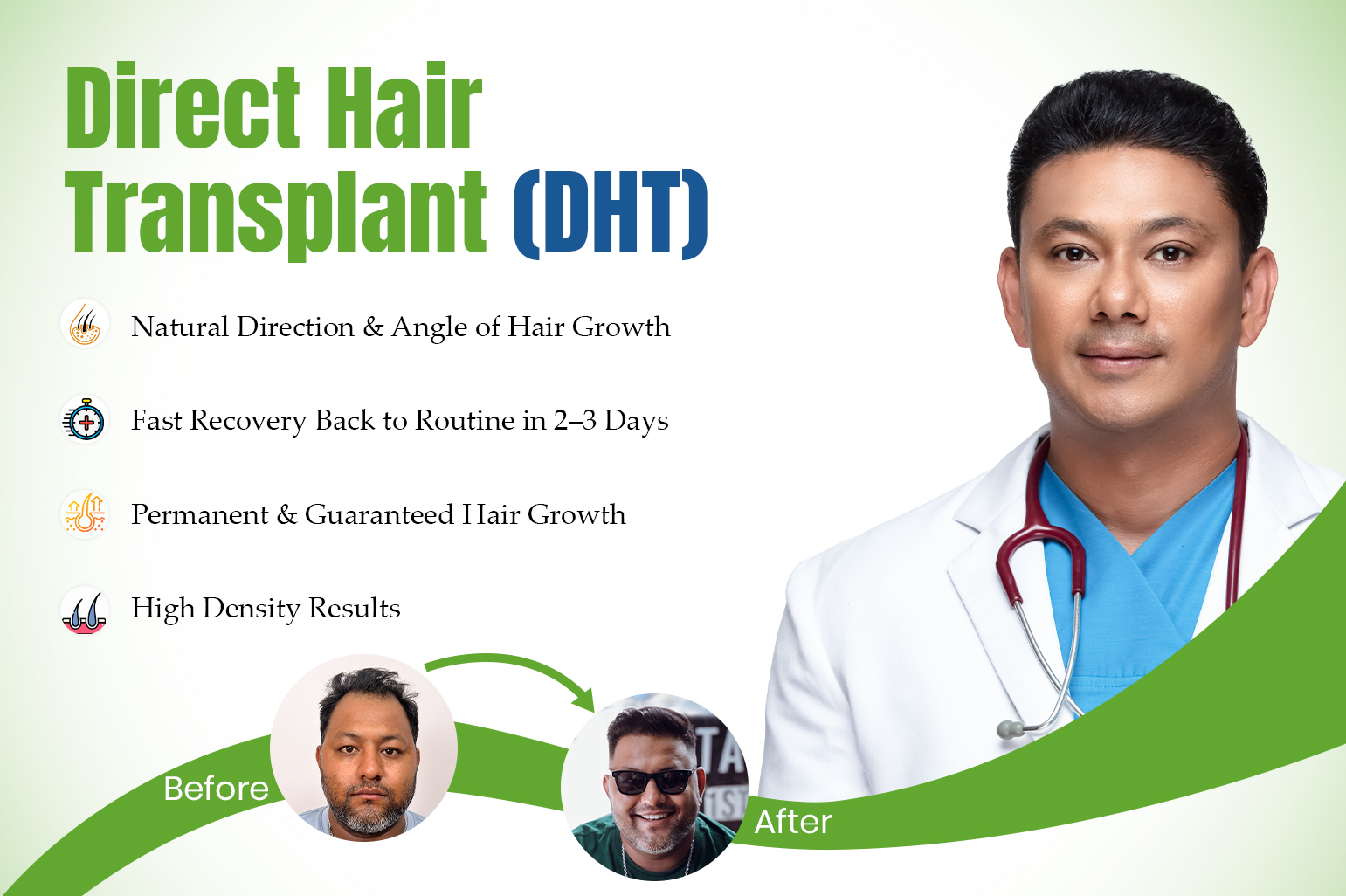 Direct Hair Transplant (DHT)

Natural Direction & Angle of Hair Growth

Fast Recovery Back to Routine in 2–3 Days

Permanent & Guaranteed Hair Growth

High Density Results

Before

After